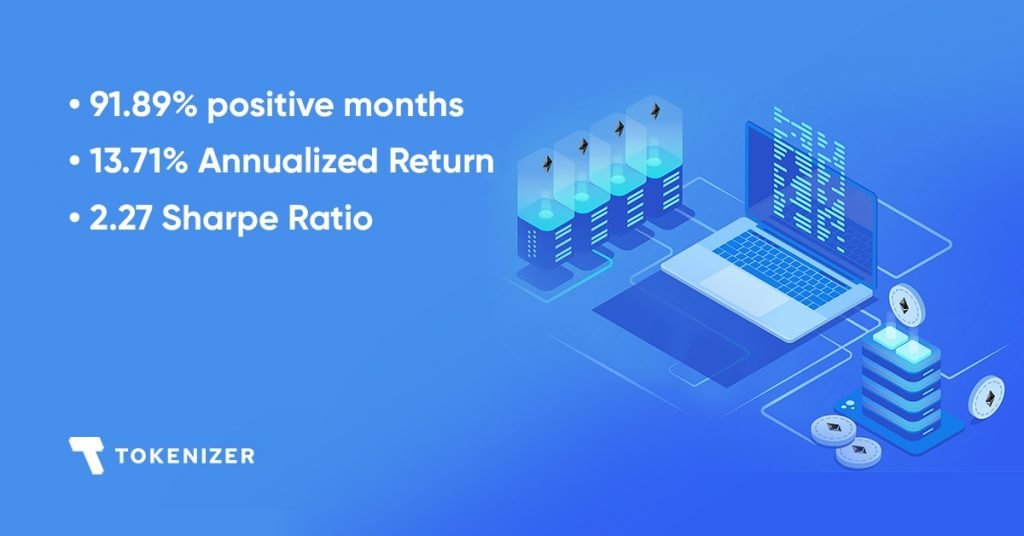 • 91.89% positive months
• 13.71% Annualized Return
• 2.27 Sharpe Ratio

TOKENIZER